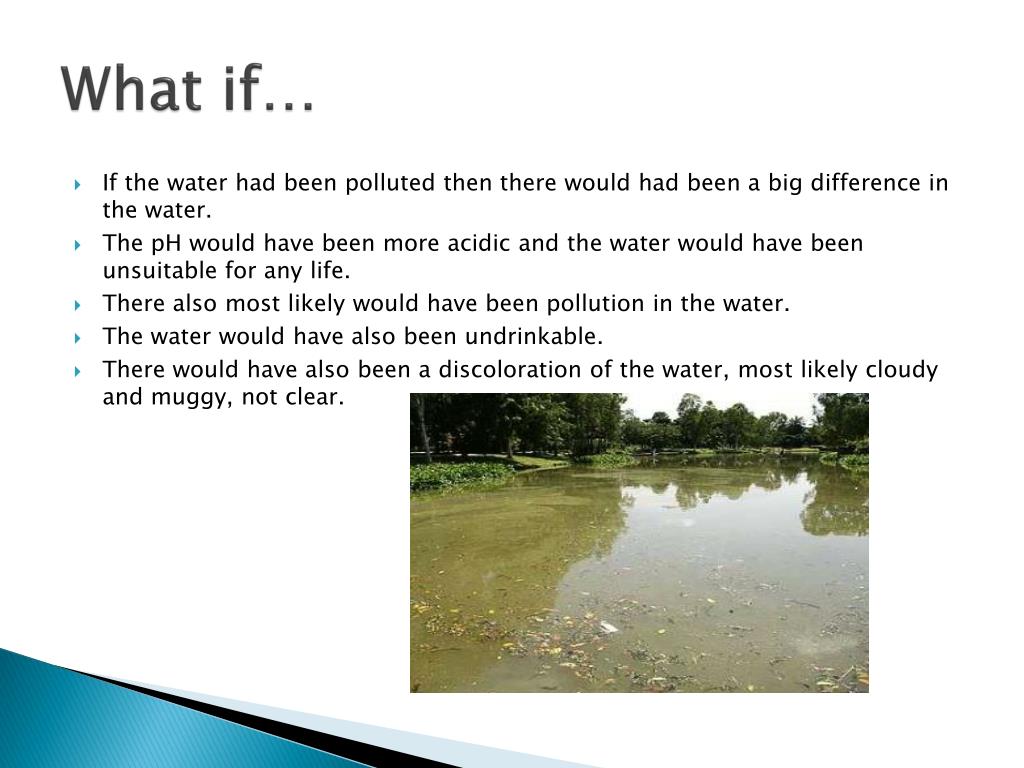 What if…

If the water had been polluted then there would had been a big difference in the water.

The pH would have been more acidic and the water would have been unsuitable for any life.

There also most likely would have been pollution in the water.

The water would have also been undrinkable.

There would have also been a discoloration of the water, most likely cloudy and muggy, not clear.